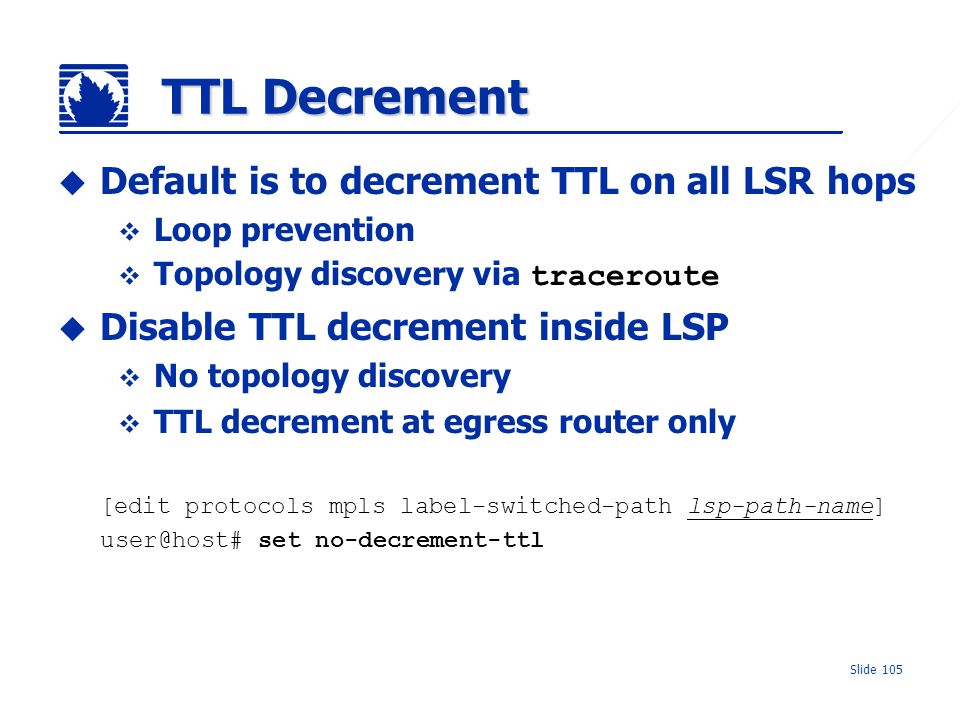 TTL Decrement

Default is to decrement TTL on all LSR hops

Loop prevention

Topology discovery via traceroute

Disable TTL decrement inside LSP

No topology discovery

TTL decrement at egress router only

[edit protocols mpls label-switched-path lsp-path-name]
user@host# set no-decrement-ttl

Slide 105